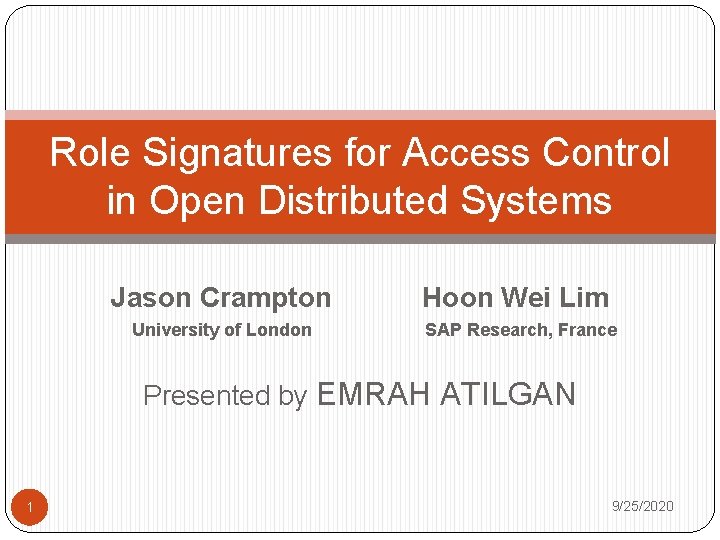 Role Signatures for Access Control in Open Distributed Systems

Jason Crampton
University of London

Hoon Wei Lim
SAP Research, France

Presented by EMRAH ATILGAN

1

9/25/2020